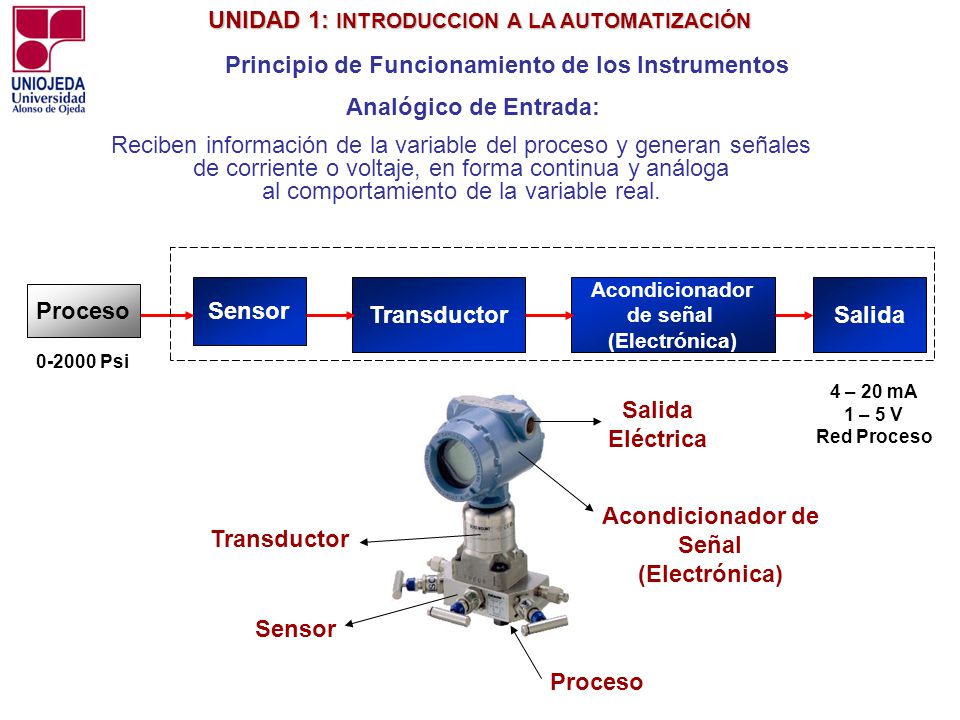 UNIOJEDA
Universidad
Alonso de Ojeda

UNIDAD 1: INTRODUCCION A LA AUTOMATIZACIÓN

Principio de Funcionamiento de los Instrumentos

Analógico de Entrada:

Reciben información de la variable del proceso y generan señales de corriente o voltaje, en forma continua y análoga al comportamiento de la variable real.

Proceso
0-2000 Psi
Sensor
Transductor
Acondicionador de señal (Electrónica)
Salida
4 – 20 mA
1 – 5 V
Red Proceso

Salida Eléctrica
Acondicionador de Señal (Electrónica)
Transductor
Sensor
Proceso